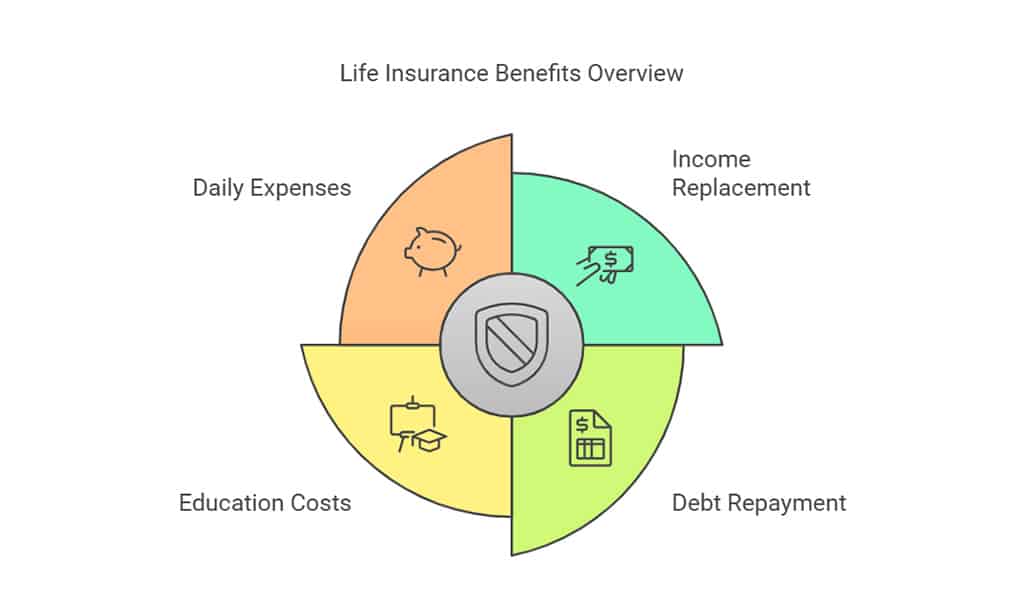 Life Insurance Benefits Overview

Daily Expenses

Income Replacement

Education Costs

Debt Repayment